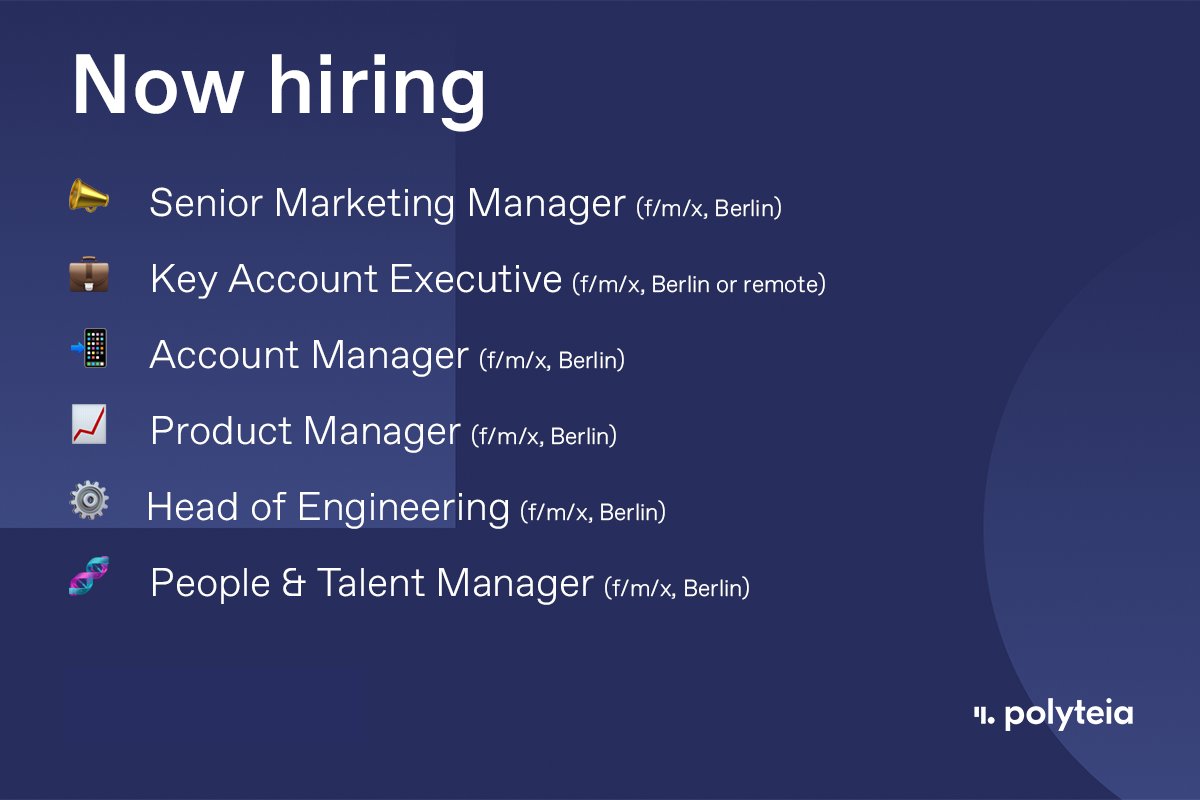 Now hiring

Senior Marketing Manager (f/m/x, Berlin)

Key Account Executive (f/m/x, Berlin or remote)

Account Manager (f/m/x, Berlin)

Product Manager (f/m/x, Berlin)

Head of Engineering (f/m/x, Berlin)

People & Talent Manager (f/m/x, Berlin)

polyteia